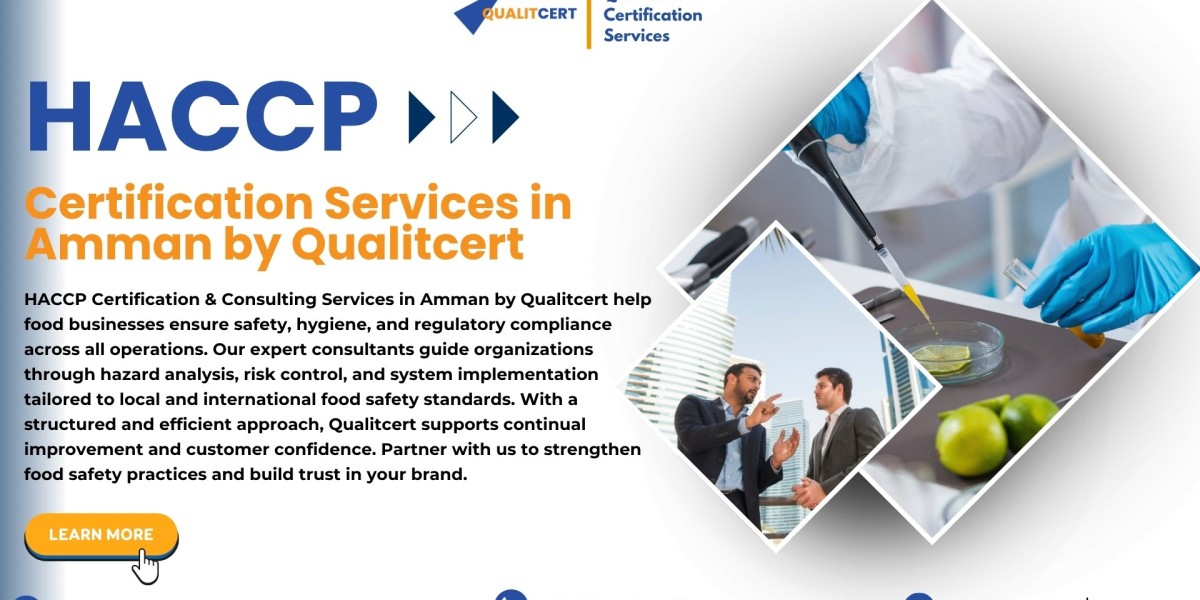 QUALITCERT

Certification Services

HACCP

Certification Services in Amman by Qualitcert

HACCP Certification & Consulting Services in Amman by Qualitcert help food businesses ensure safety, hygiene, and regulatory compliance across all operations. Our expert consultants guide organizations through hazard analysis, risk control, and system implementation tailored to local and international food safety standards. With a structured and efficient approach, Qualitcert supports continual improvement and customer confidence. Partner with us to strengthen food safety practices and build trust in your brand.

LEARN MORE